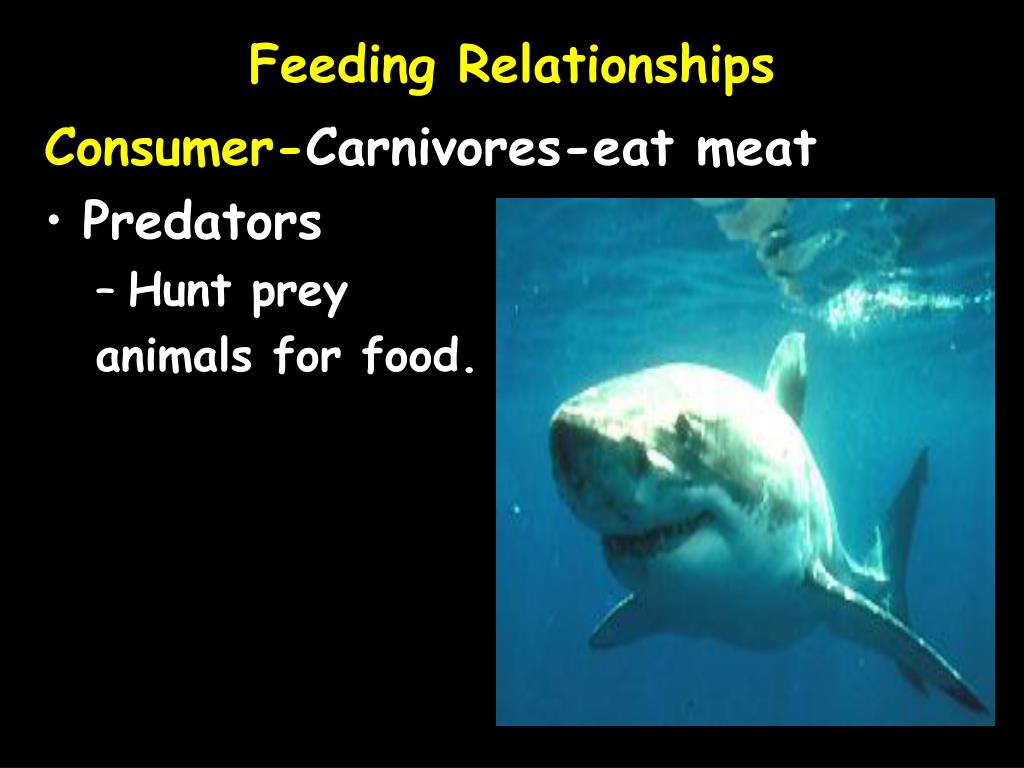 Feeding Relationships

Consumer-Carnivores-eat meat

• Predators

– Hunt prey animals for food.